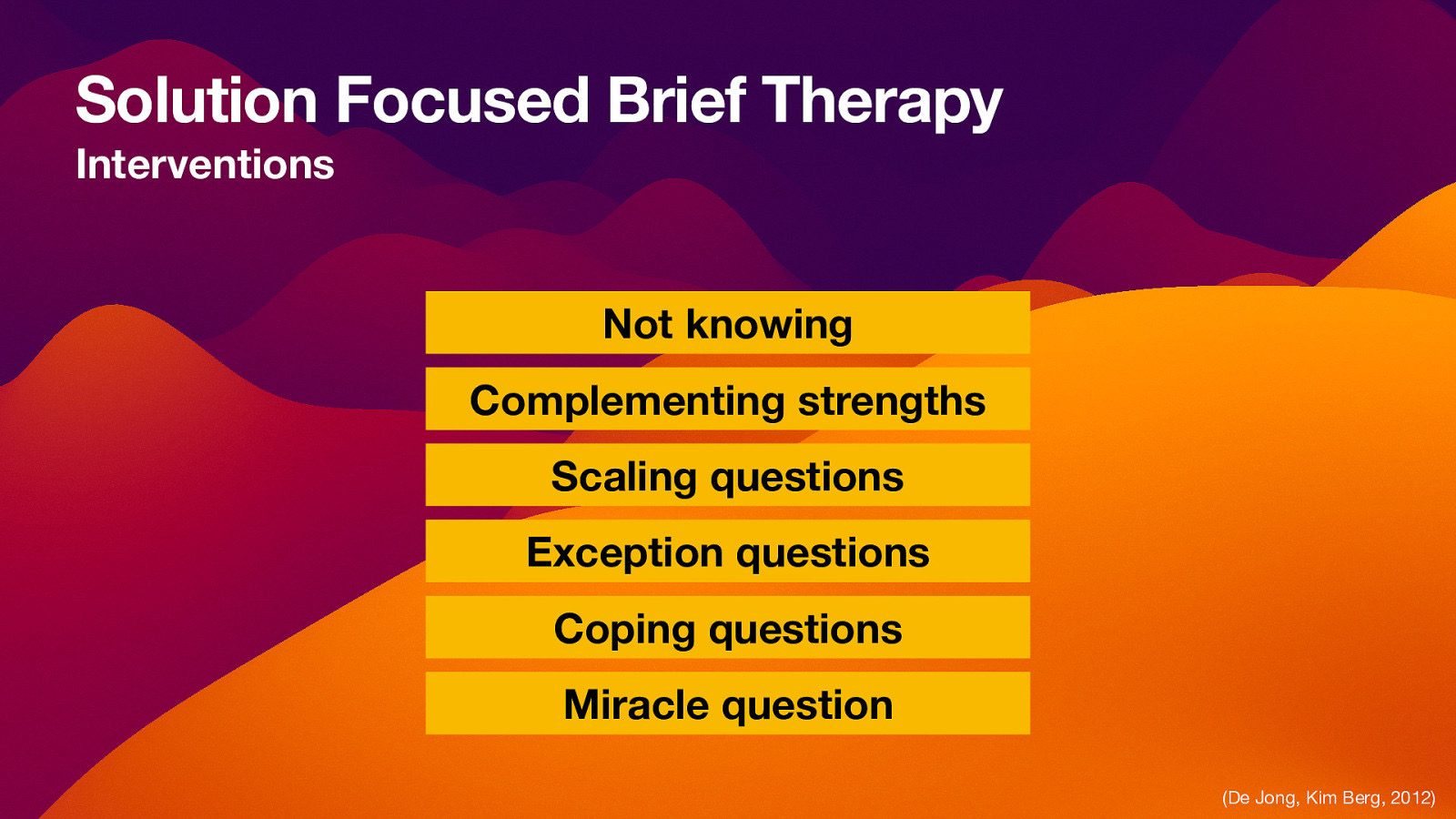 Solution Focused Brief Therapy
Interventions

Not knowing

Complementing strengths

Scaling questions

Exception questions

Coping questions

Miracle question

(De Jong, Kim Berg, 2012)